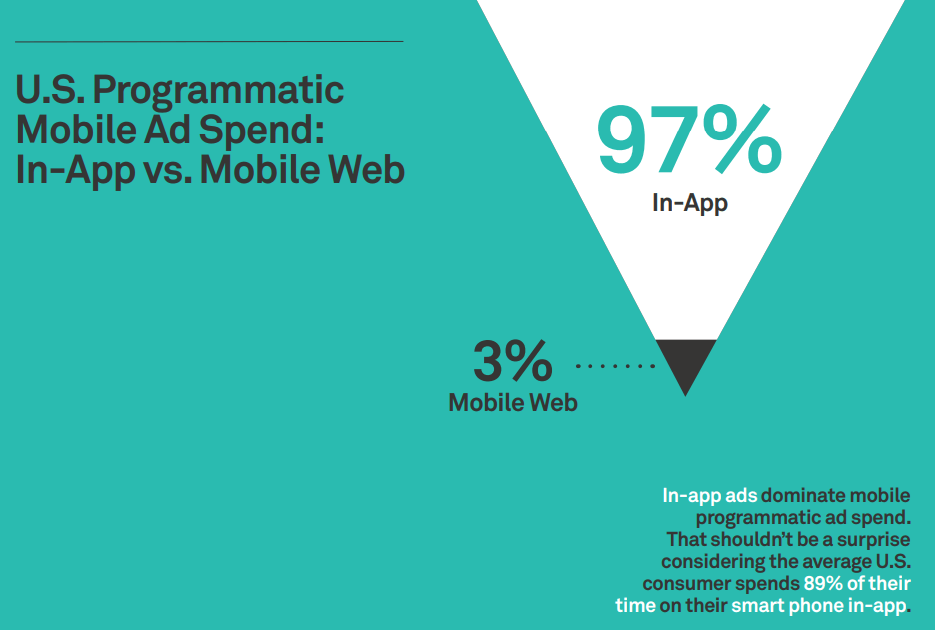 U.S. Programmatic Mobile Ad Spend: In-App vs. Mobile Web

97%
In-App

3%
Mobile Web

In-app ads dominate mobile programmatic ad spend. That shouldn't be a surprise considering the average U.S. consumer spends 89% of their time on their smart phone in-app.